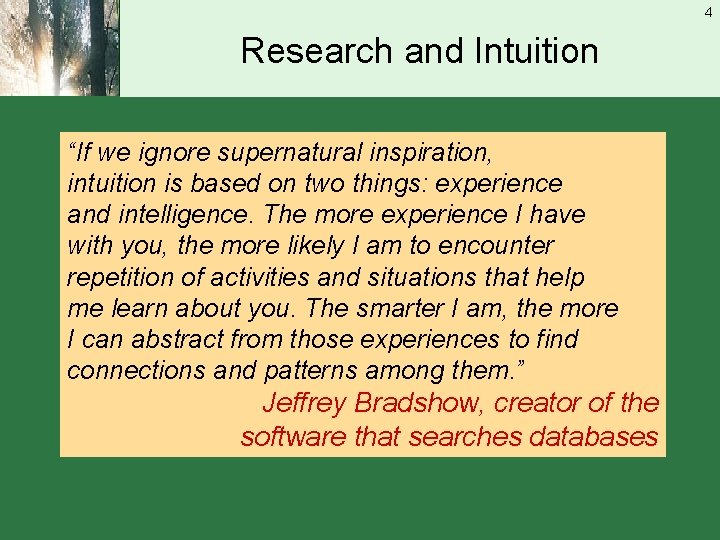 4

Research and Intuition

“If we ignore supernatural inspiration, intuition is based on two things: experience and intelligence. The more experience I have with you, the more likely I am to encounter repetition of activities and situations that help me learn about you. The smarter I am, the more I can abstract from those experiences to find connections and patterns among them.”

Jeffrey Bradshow, creator of the software that searches databases